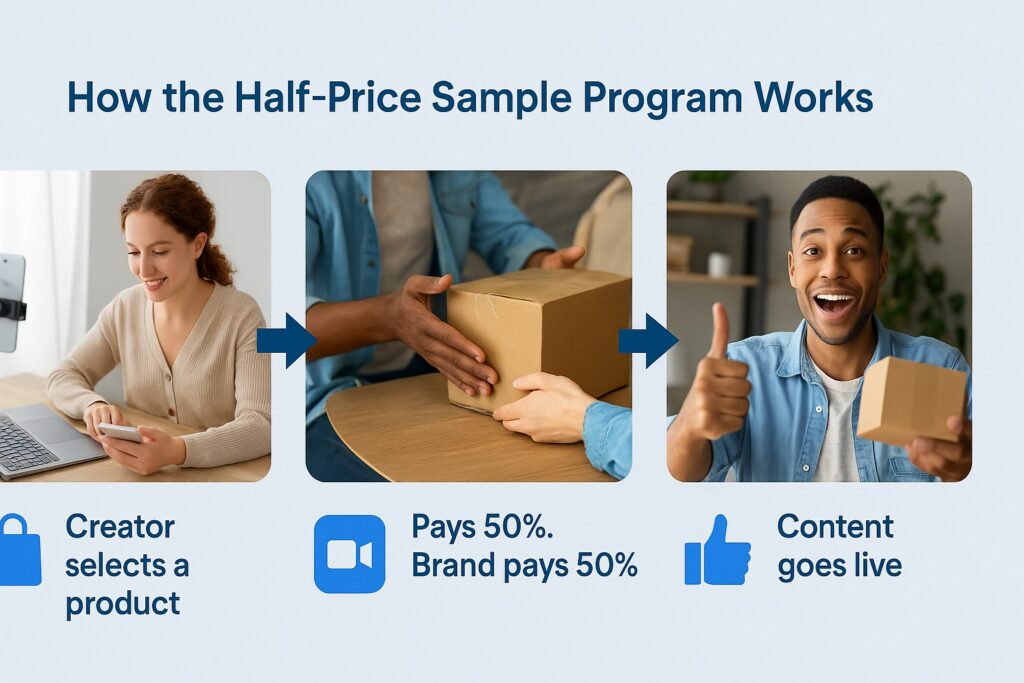 How the Half-Price Sample Program Works

Creator selects a product

Pays 50%. Brand pays 50%

Content goes live